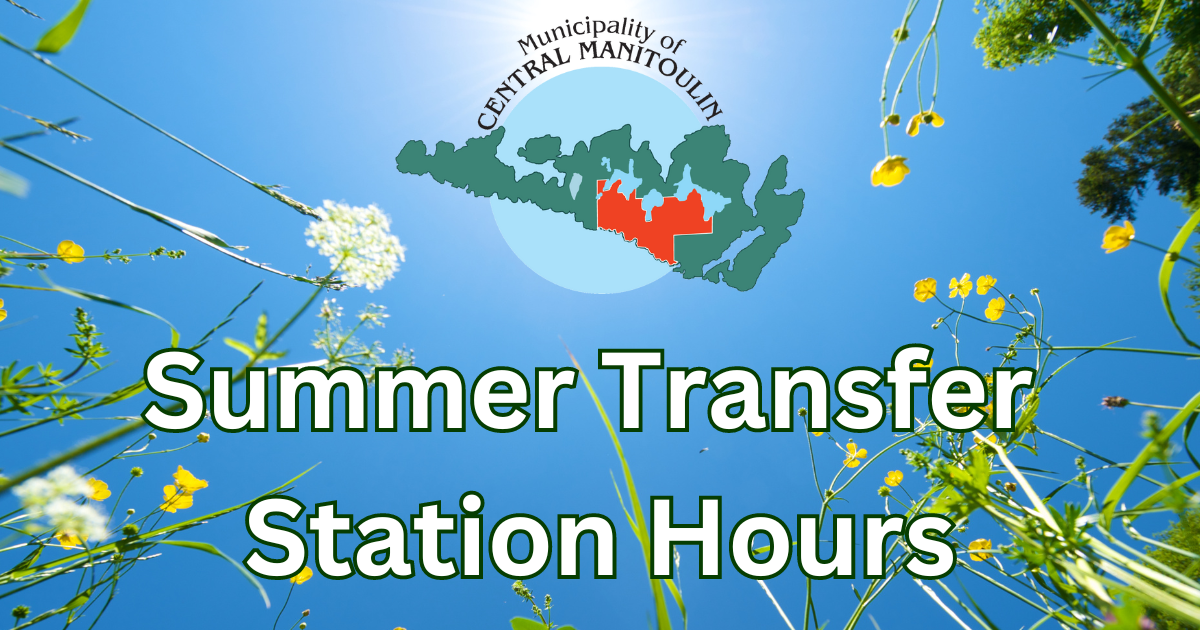 Municipality of
CENTRAL MANITOULIN

Summer Transfer Station Hours